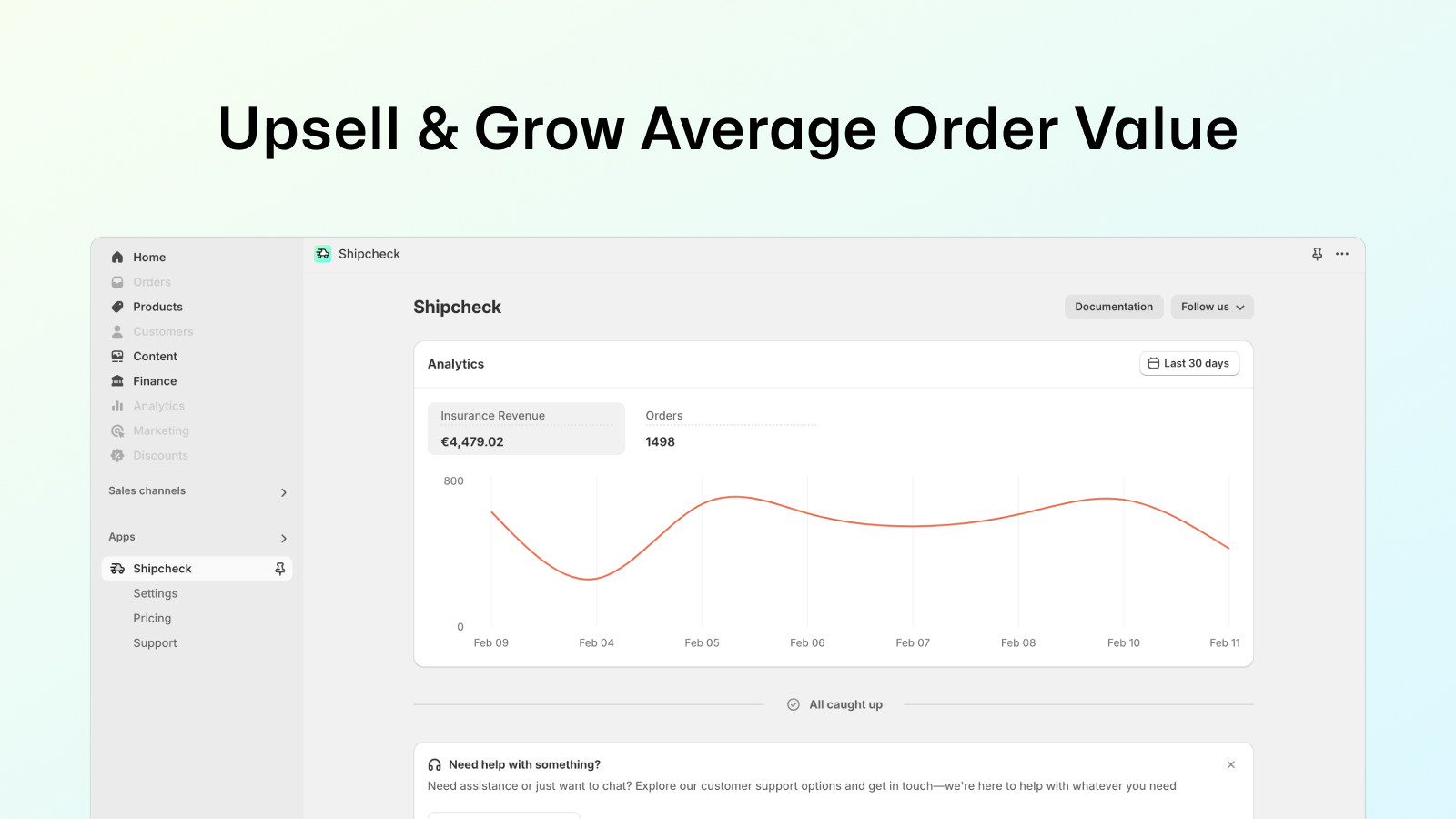 Upsell & Grow Average Order Value

Home
Orders
Products
Customers
Content
Finance
Analytics
Marketing
Discounts

Sales channels

Apps

Shipcheck
Settings
Pricing
Support

Shipcheck

Shipcheck

Documentation
Follow us

Analytics
Last 30 days

Insurance Revenue
€4,479.02

Orders
1498

800
0
Feb 09
Feb 04
Feb 05
Feb 06
Feb 07
Feb 08
Feb 10
Feb 11

All caught up

Need help with something?
Need assistance or just want to chat? Explore our customer support options and get in touch—we're here to help with whatever you need